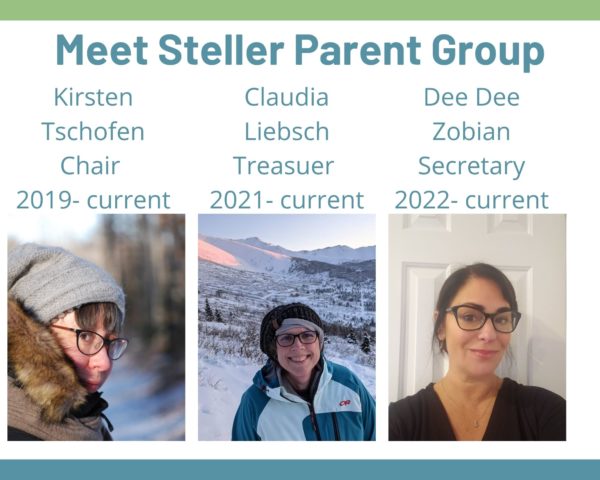 Meet Steller Parent Group

Kirsten
Tschofen
Chair
2019- current

Claudia
Liebsch
Treasuer
2021- current

Dee Dee
Zobian
Secretary
2022- current

OR